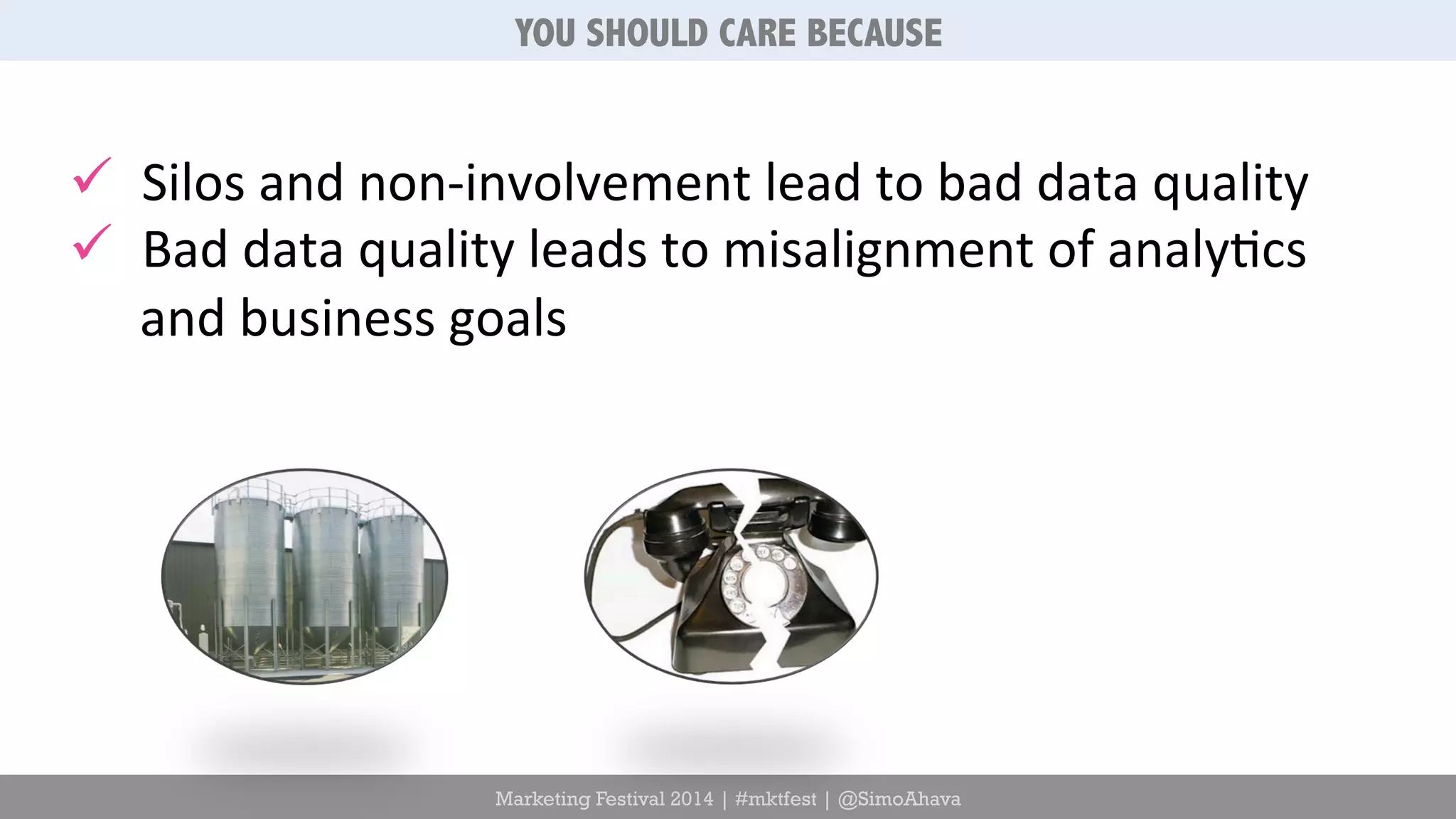 YOU SHOULD CARE BECAUSE

✓ Silos and non-involvement lead to bad data quality
✓ Bad data quality leads to misalignment of analytics and business goals

Marketing Festival 2014 | #mktfest | @SimoAhava